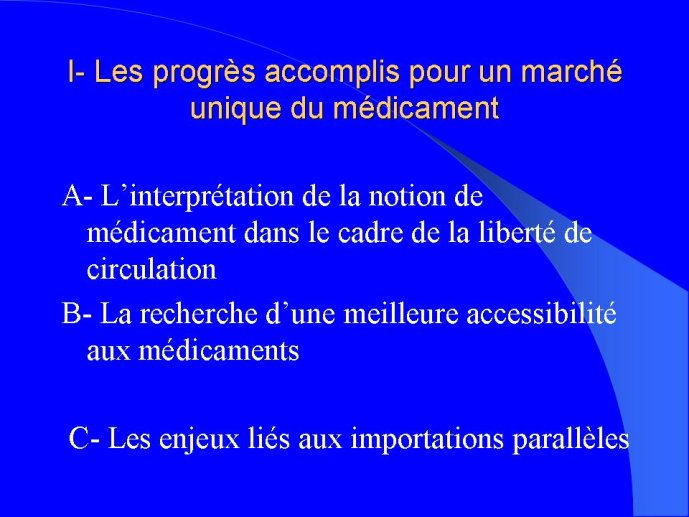 I- Les progrès accomplis pour un marché unique du médicament

A- L’interprétation de la notion de médicament dans le cadre de la liberté de circulation

B- La recherche d’une meilleure accessibilité aux médicaments

C- Les enjeux liés aux importations parallèles